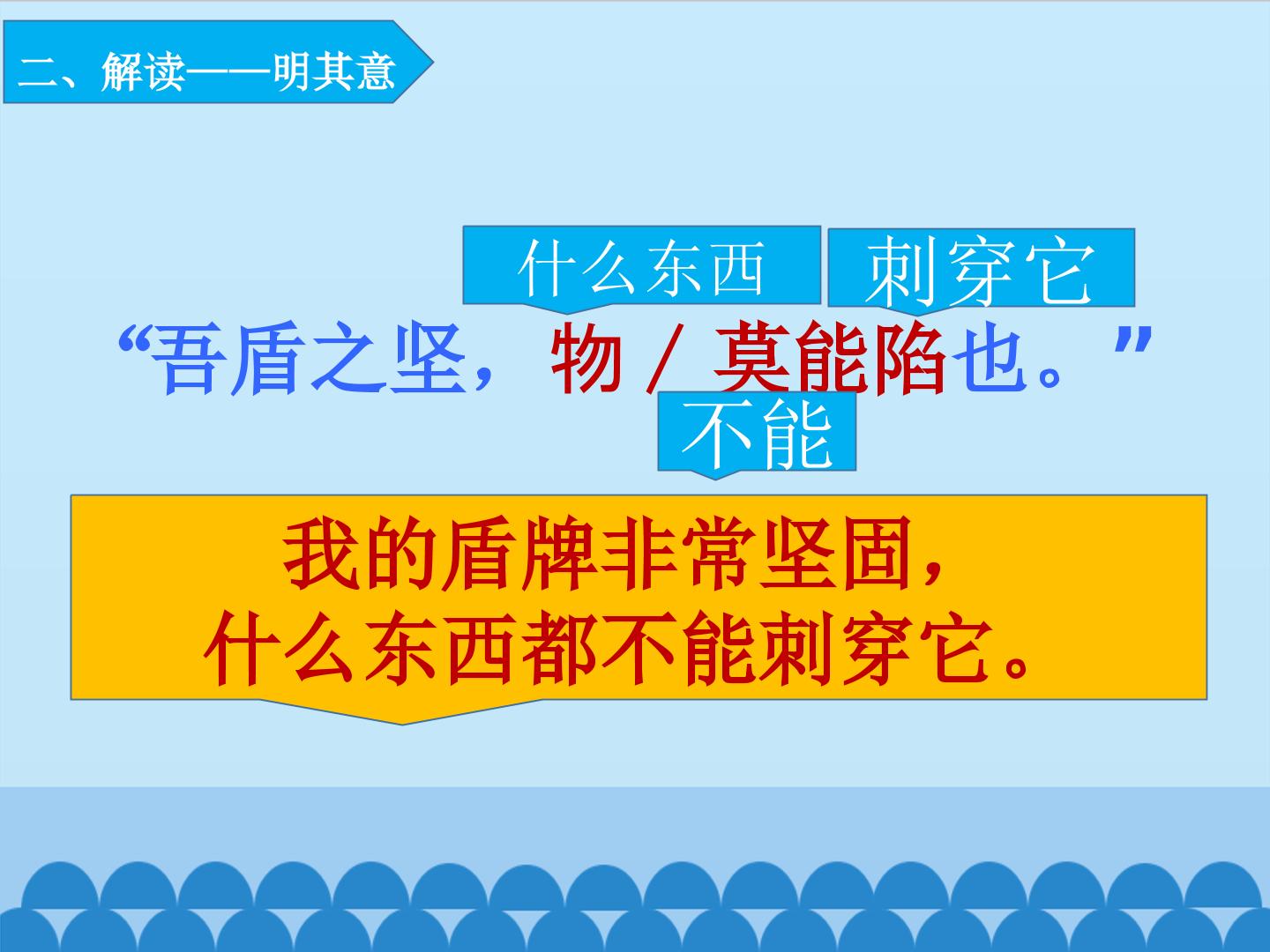 二、解读——明其意

什么东西 刺穿它

“吾盾之坚，物 / 莫能陷也。”

不能

我的盾牌非常坚固，
什么东西都不能刺穿它。